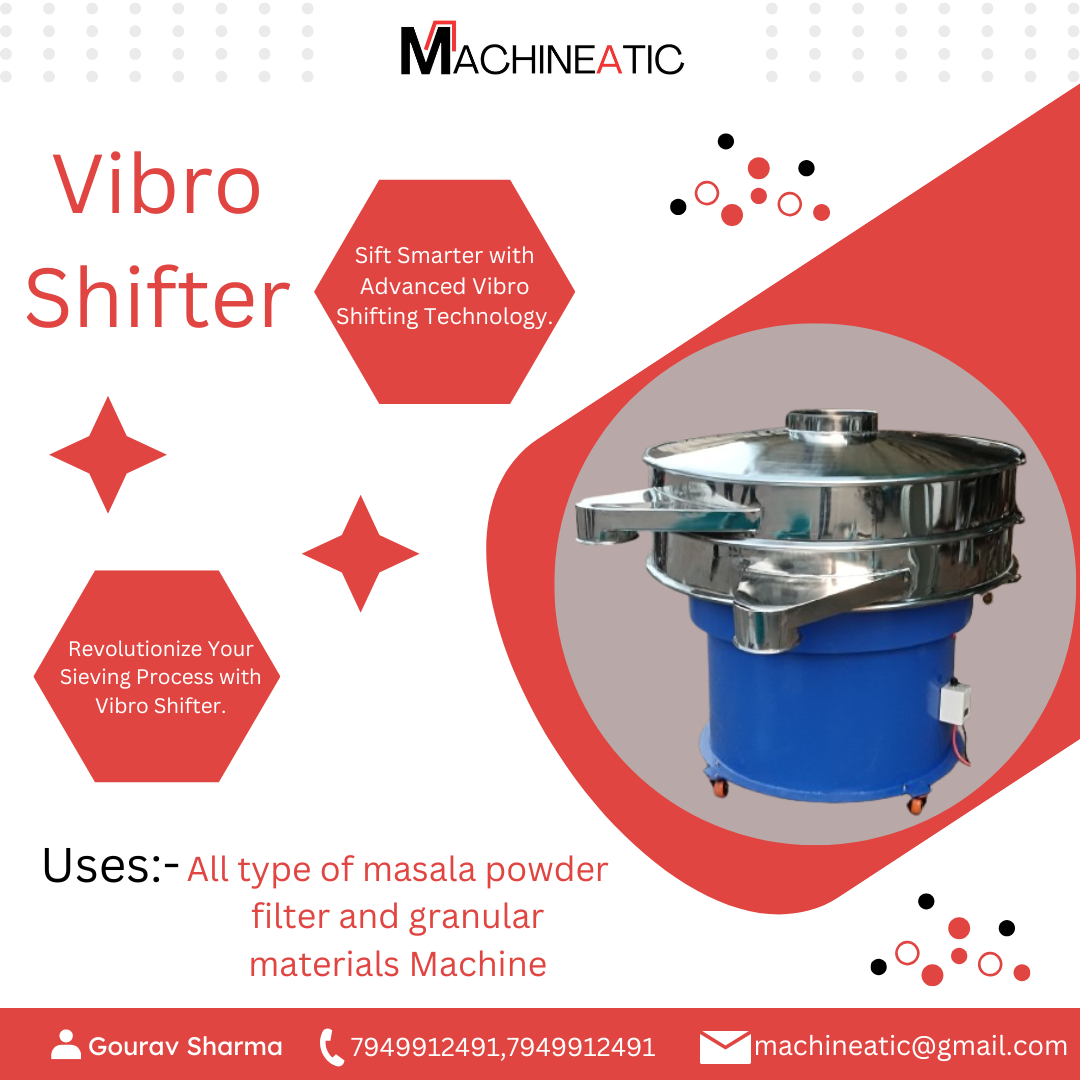 MACHINEATIC

Vibro Shifter

Sift Smarter with Advanced Vibro Shifting Technology.

Revolutionize Your Sieving Process with Vibro Shifter.

Uses:- All type of masala powder filter and granular materials Machine

Gourav Sharma 7949912491,7949912491 machineatic@gmail.com